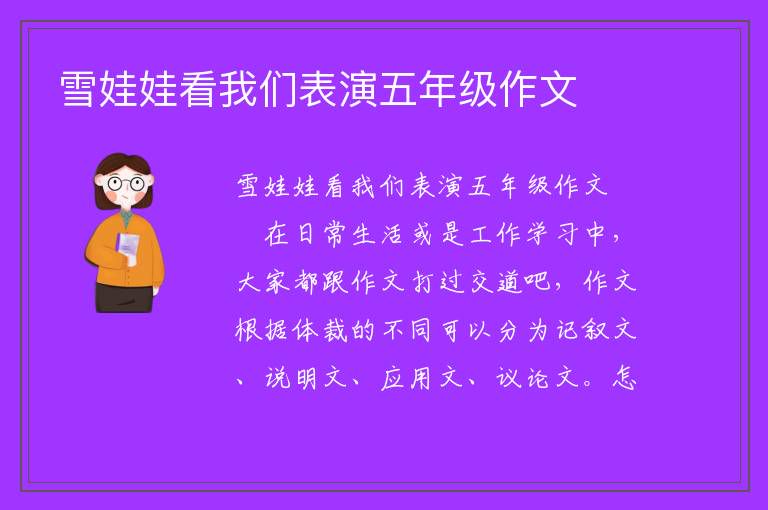 雪娃娃看我们表演五年级作文

雪娃娃看我们表演五年级作文

在日常生活或是工作学习中，大家都跟作文打过交道吧，作文根据体裁的不同可以分为记叙文、说明文、应用文、议论文。怎